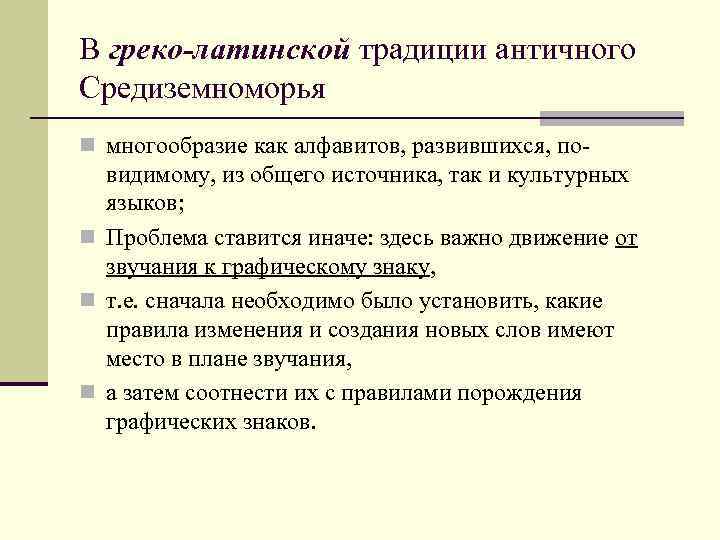 В греко-латинской традиции античного Средиземноморья

многообразие как алфавитов, развившихся, по-видимому, из общего источника, так и культурных языков;

Проблема ставится иначе: здесь важно движение от звучания к графическому знаку,

т.е. сначала необходимо было установить, какие правила изменения и создания новых слов имеют место в плане звучания,

а затем соотнести их с правилами порождения графических знаков.